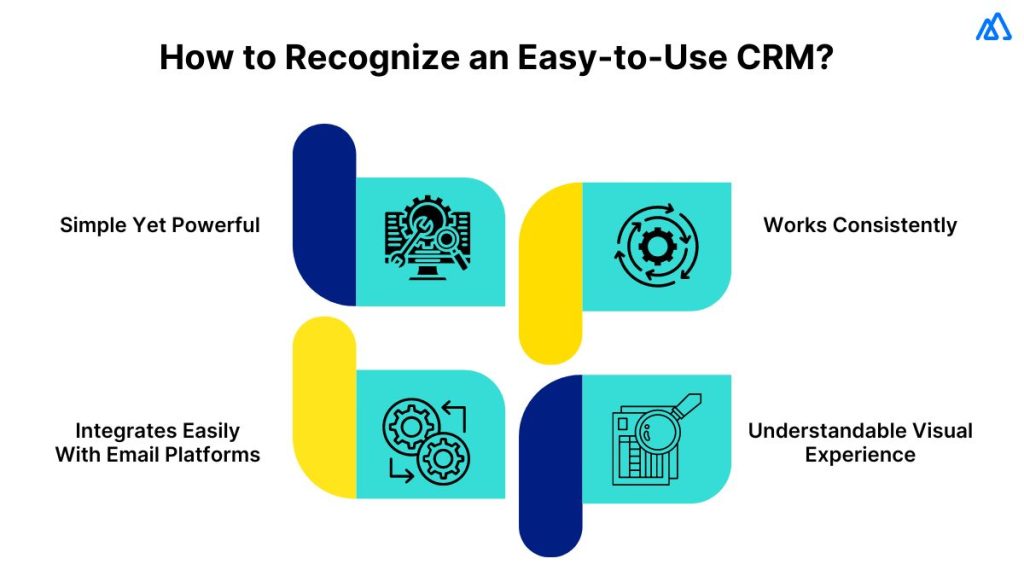 How to Recognize an Easy-to-Use CRM?

Simple Yet Powerful

Works Consistently

Integrates Easily With Email Platforms

Understandable Visual Experience